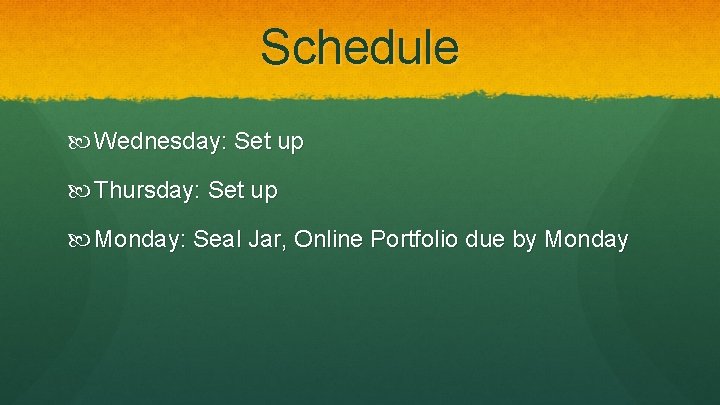 Schedule

Wednesday: Set up

Thursday: Set up

Monday: Seal Jar, Online Portfolio due by Monday